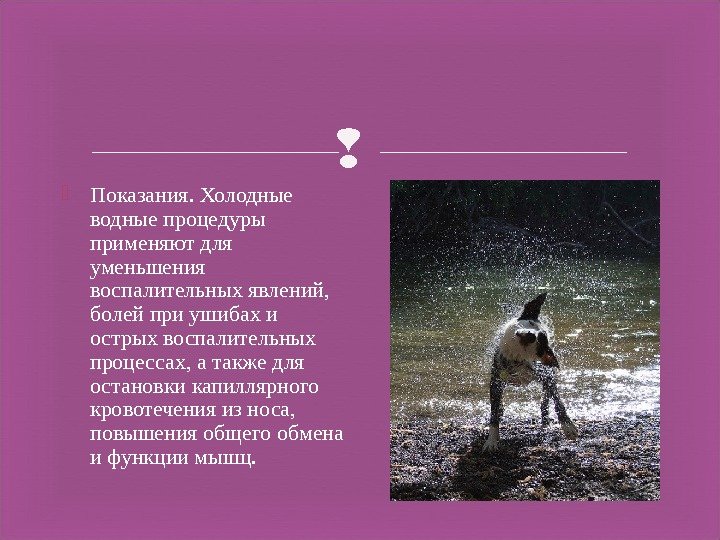 Показания. Холодные водные процедуры применяют для уменьшения воспалительных явлений, болей при ушибах и острых воспалительных процессах, а также для остановки капиллярного кровотечения из носа, повышения общего обмена и функции мышц.